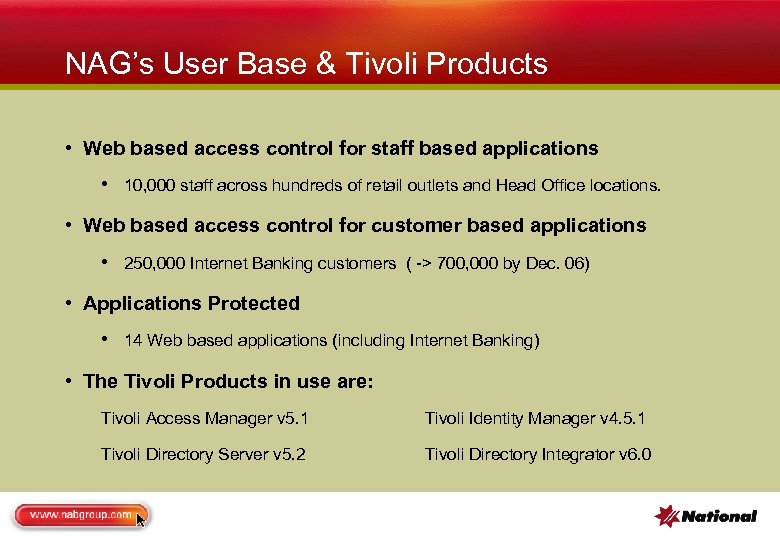 NAG's User Base & Tivoli Products

• Web based access control for staff based applications

• 10,000 staff across hundreds of retail outlets and Head Office locations.

• Web based access control for customer based applications

• 250,000 Internet Banking customers ( -> 700,000 by Dec. 06)

• Applications Protected

• 14 Web based applications (including Internet Banking)

• The Tivoli Products in use are:

Tivoli Access Manager v5.1

Tivoli Directory Server v5.2

Tivoli Identity Manager v4.5.1

Tivoli Directory Integrator v6.0

www.nabgroup.com

National